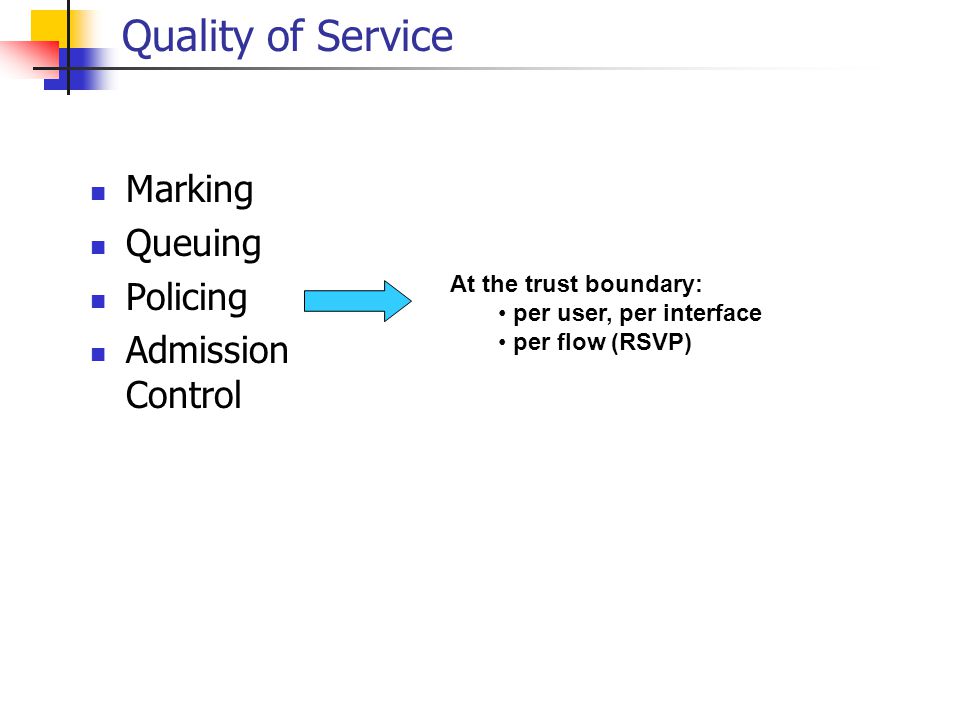 Quality of Service

- Marking
- Queuing
- Policing
- Admission Control

At the trust boundary:
• per user, per interface
• per flow (RSVP)